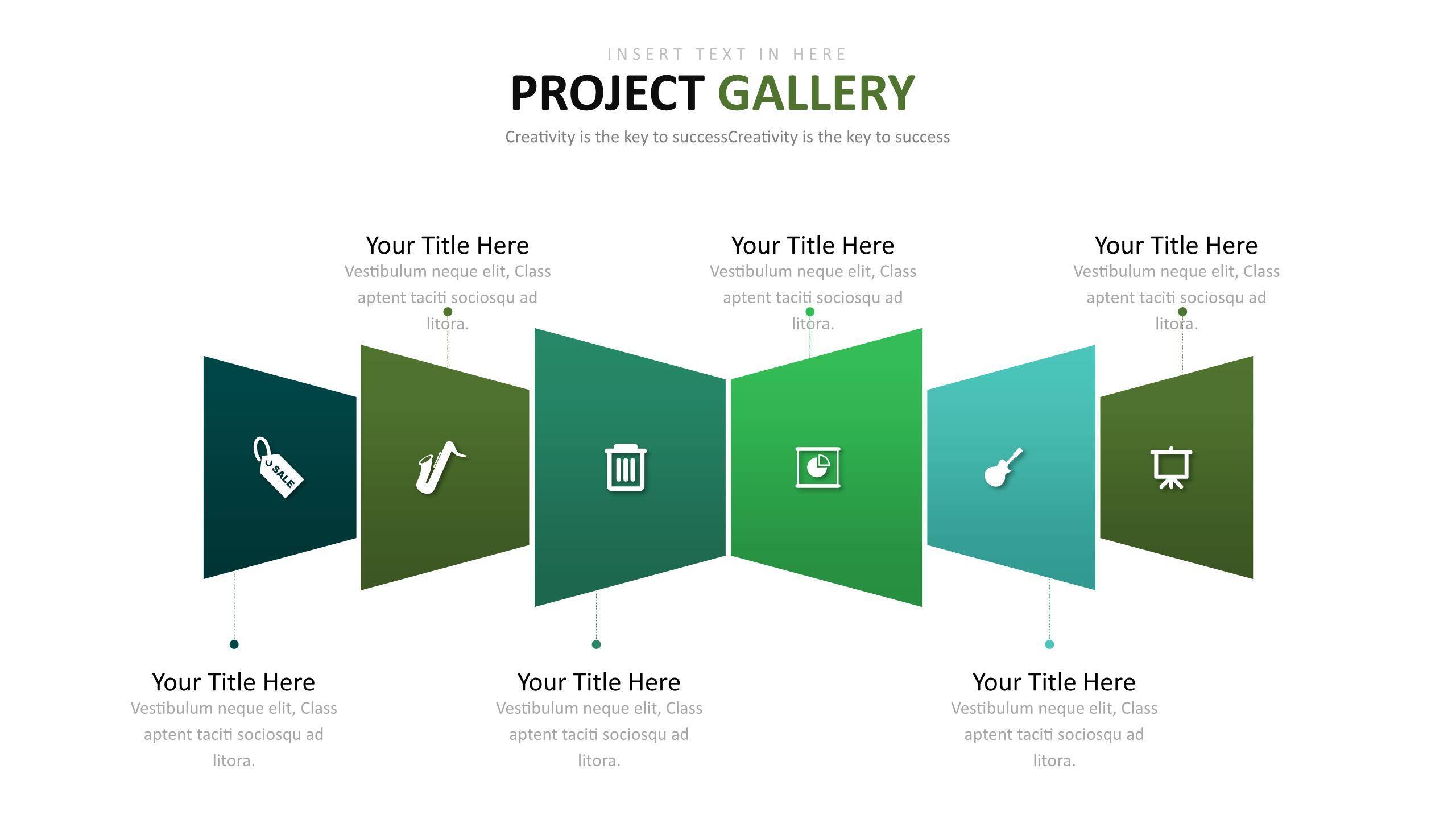 INSERT TEXT IN HERE

PROJECT GALLERY

Creativity is the key to successCreativity is the key to success

Your Title Here
Vestibulum neque elit, Class aptent taciti sociosqu ad litora.

Your Title Here
Vestibulum neque elit, Class aptent taciti sociosqu ad litora.

Your Title Here
Vestibulum neque elit, Class aptent taciti sociosqu ad litora.

SALE

Your Title Here
Vestibulum neque elit, Class aptent taciti sociosqu ad litora.

Your Title Here
Vestibulum neque elit, Class aptent taciti sociosqu ad litora.

Your Title Here
Vestibulum neque elit, Class aptent taciti sociosqu ad litora.